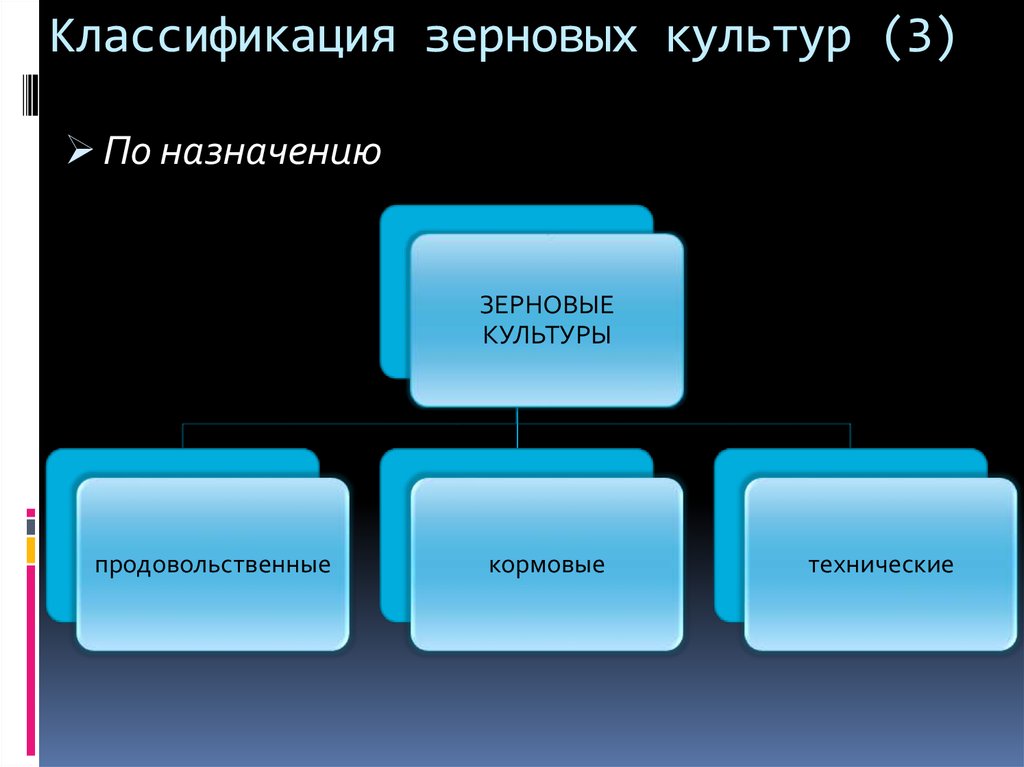 Классификация зерновых культур (3)

➢ По назначению

ЗЕРНОВЫЕ КУЛЬТУРЫ

продовольственные

кормовые

технические